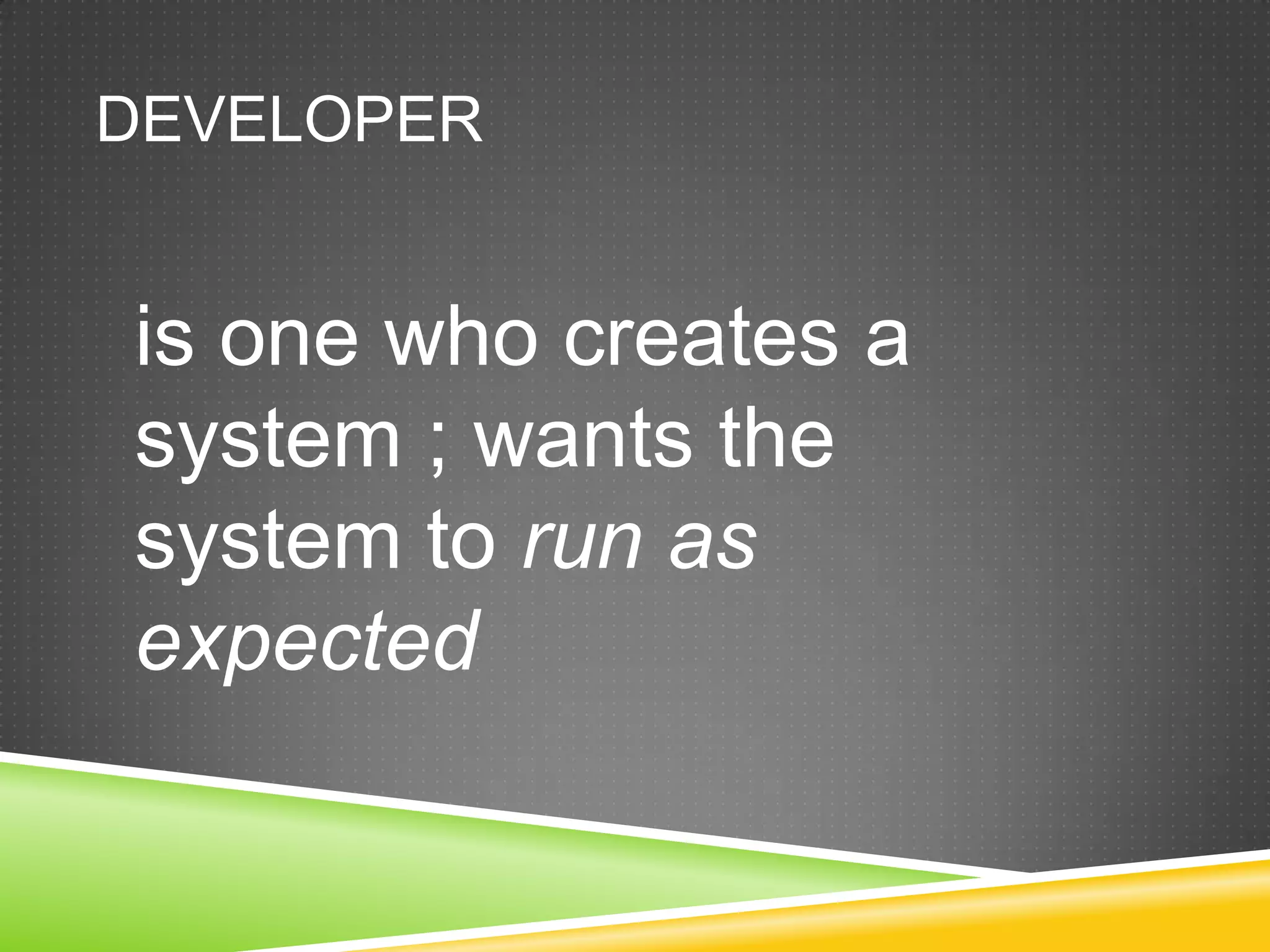 DEVELOPER

is one who creates a system ; wants the system to run as expected